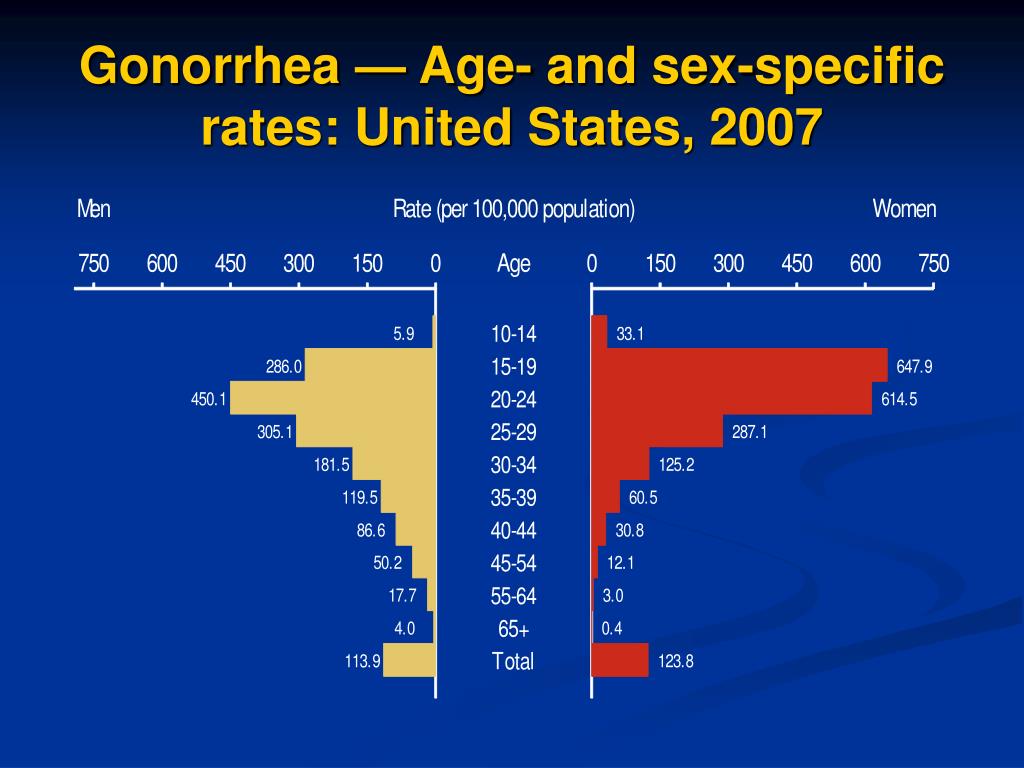 Gonorrhea — Age- and sex-specific rates: United States, 2007

Men

Rate (per 100,000 population)

Women

750 600 450 300 150 0

Age

0 150 300 450 600 750

| Men | Age | Women |
|---|---|---|
| 5.9 | 10-14 | 33.1 |
| 286.0 | 15-19 | 647.9 |
| 450.1 | 20-24 | 614.5 |
| 305.1 | 25-29 | 287.1 |
| 181.5 | 30-34 | 125.2 |
| 119.5 | 35-39 | 60.5 |
| 86.6 | 40-44 | 30.8 |
| 50.2 | 45-54 | 12.1 |
| 17.7 | 55-64 | 3.0 |
| 4.0 | 65+ | 0.4 |
| 113.9 | Total | 123.8 |